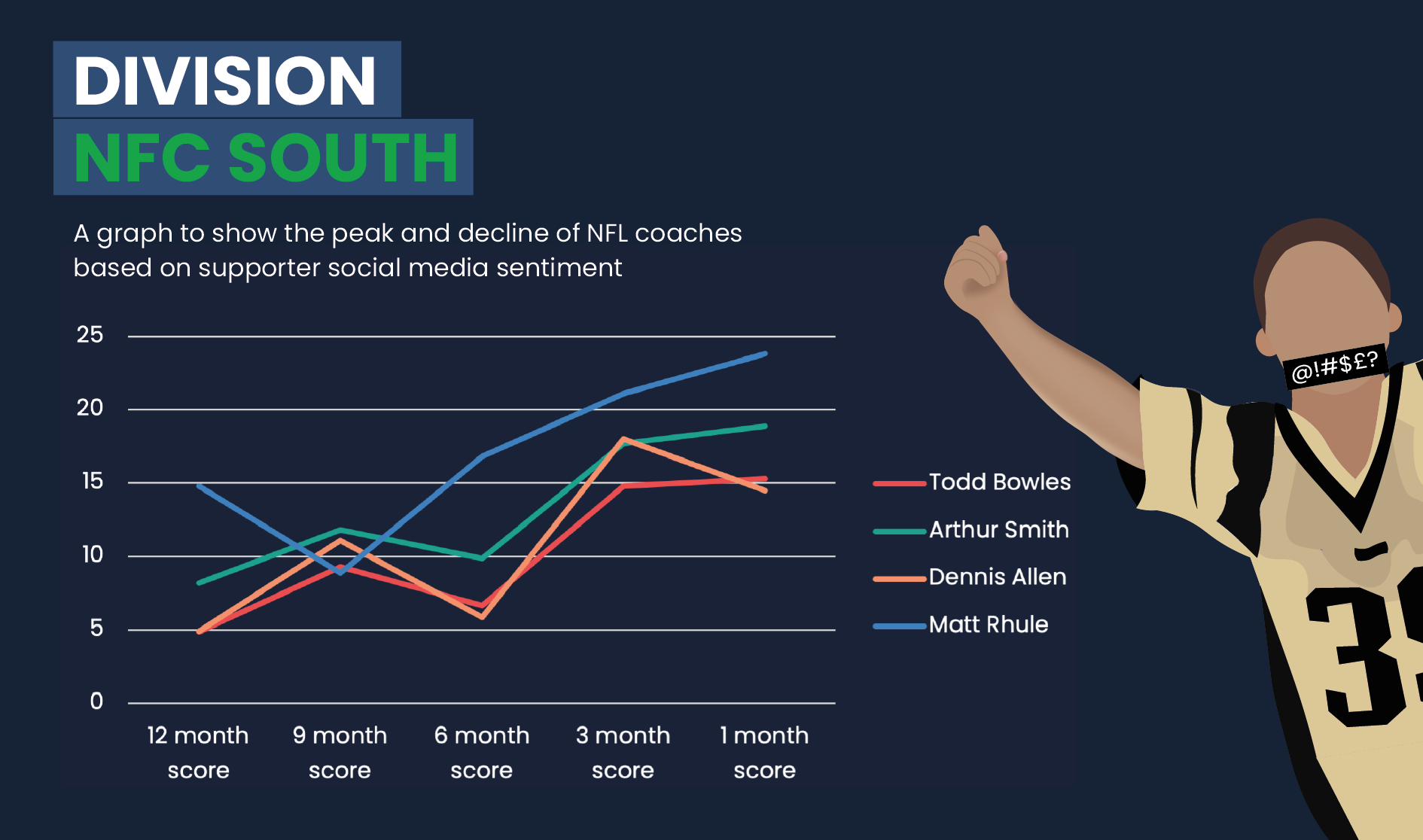 DIVISION
NFC SOUTH

A graph to show the peak and decline of NFL coaches based on supporter social media sentiment

25
20
15
10
5
0

12 month score
9 month score
6 month score
3 month score
1 month score

Todd Bowles
Arthur Smith
Dennis Allen
Matt Rhule

@!#$£?

3